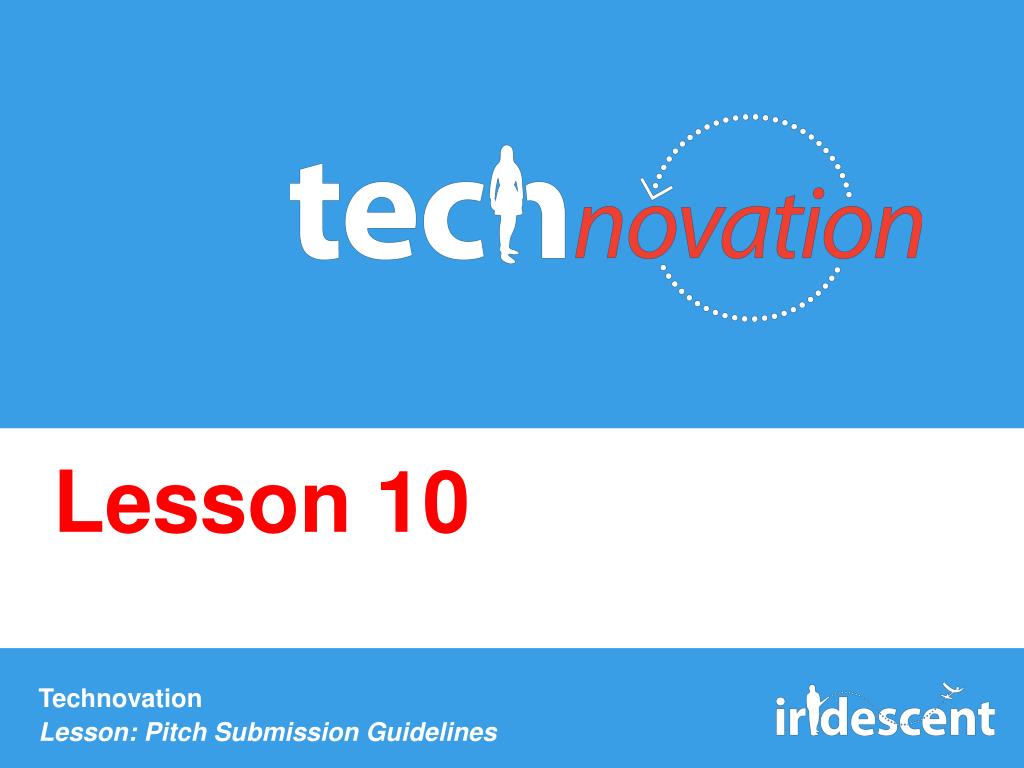 technovation

Lesson 10

Technovation
Lesson: Pitch Submission Guidelines

iridescent